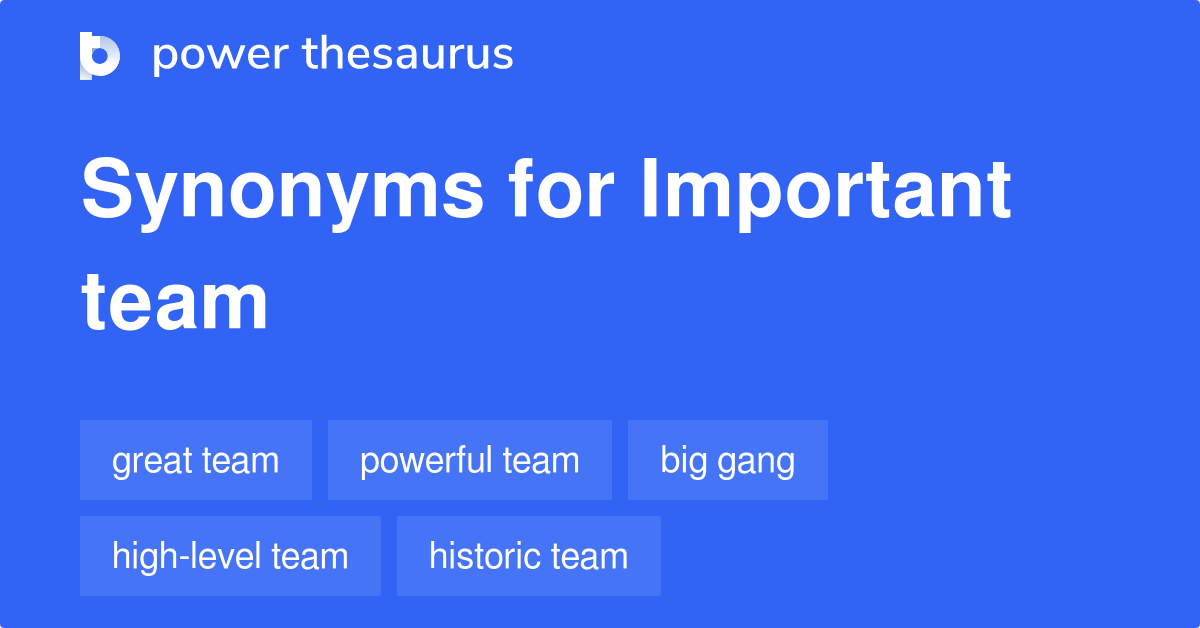 power thesaurus

Synonyms for Important team

great team
powerful team
big gang
high-level team
historic team